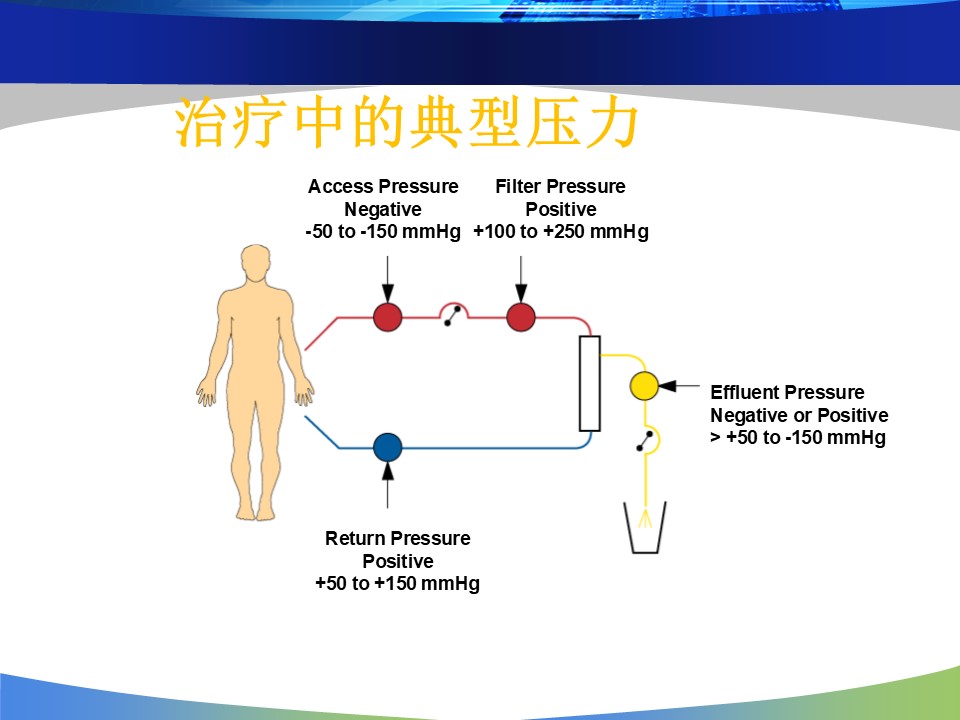 治疗中的典型压力

Access Pressure
Negative
-50 to -150 mmHg

Filter Pressure
Positive
+100 to +250 mmHg

Effluent Pressure
Negative or Positive
> +50 to -150 mmHg

Return Pressure
Positive
+50 to +150 mmHg